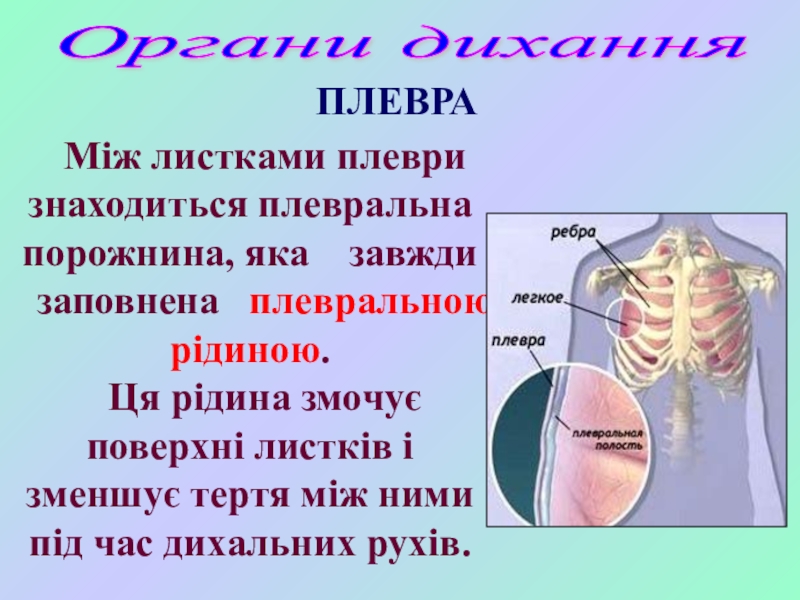 Органи дихання

ПЛЕВРА

Між листками плеври знаходиться плевральна порожнина, яка завжди заповнена плевральною рідиною.

Ця рідина змочує поверхні листків і зменшує тертя між ними під час дихальних рухів.

ребра

легкое

плевра

плевральная полость